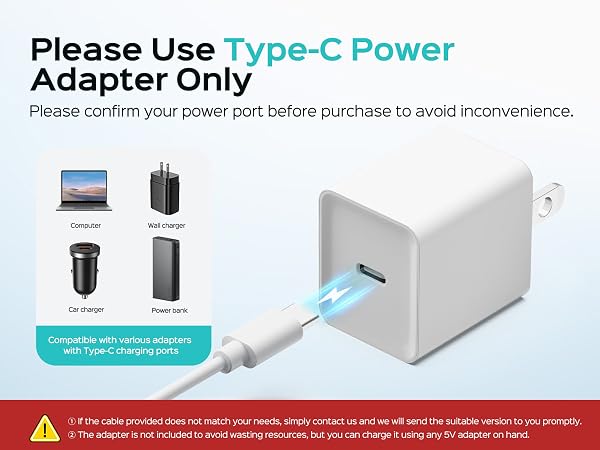 Please Use Type-C Power Adapter Only

Please confirm your power port before purchase to avoid inconvenience.

Computer

Wall charger

Car charger

Power bank

Compatible with various adapters with Type-C charging ports

① If the cable provided does not match your needs, simply contact us and we will send the suitable version to you promptly.
② The adapter is not included to avoid wasting resources, but you can charge it using any 5V adapter on hand.